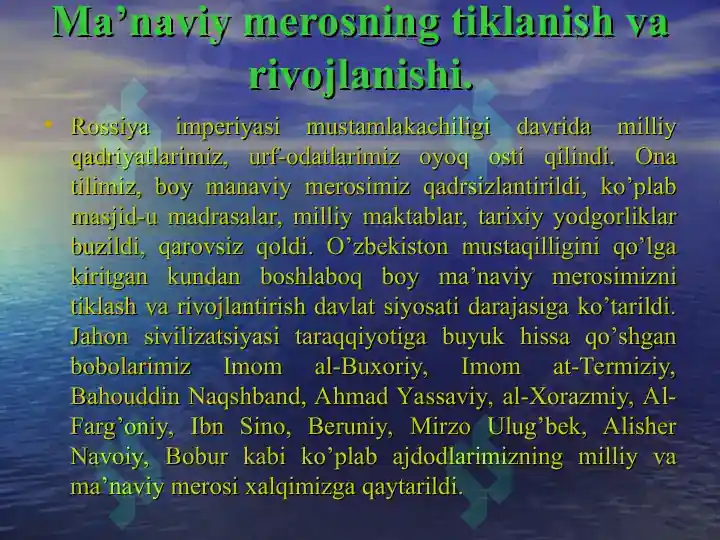 Ma’naviy merosning tiklanish va rivojlanishi.

• Rossiya imperiyasi mustamlakachiligi davrida milliy qadriyatlarimiz, urf-odatlarimiz oyoq osti qilindi. Ona tilimiz, boy manaviy merosimiz qadrsizlantirildi, ko’plab masjid-u madrasalar, milliy maktablar, tarixiy yodgorliklar buzildi, qarovsiz qoldi. O’zbekiston mustaqilligini qo’lga kiritgan kundan boshlaboq boy ma’naviy merosimizni tiklash va rivojlantirish davlat siyosati darajasiga ko’tarildi. Jahon sivilizatsiyasi taraqqiyotiga buyuk hissa qo’shgan bobolarimiz Imom al-Buxoriy, Imom at-Termiziy, Bahouddin Naqshband, Ahmad Yassaviy, al-Xorazmiy, Al-Farg’oniy, Ibn Sino, Beruniy, Mirzo Ulug’bek, Alisher Navoiy, Bobur kabi ko’plab ajdodlarimizning milliy va ma’naviy merosi xalqimizga qaytarildi.